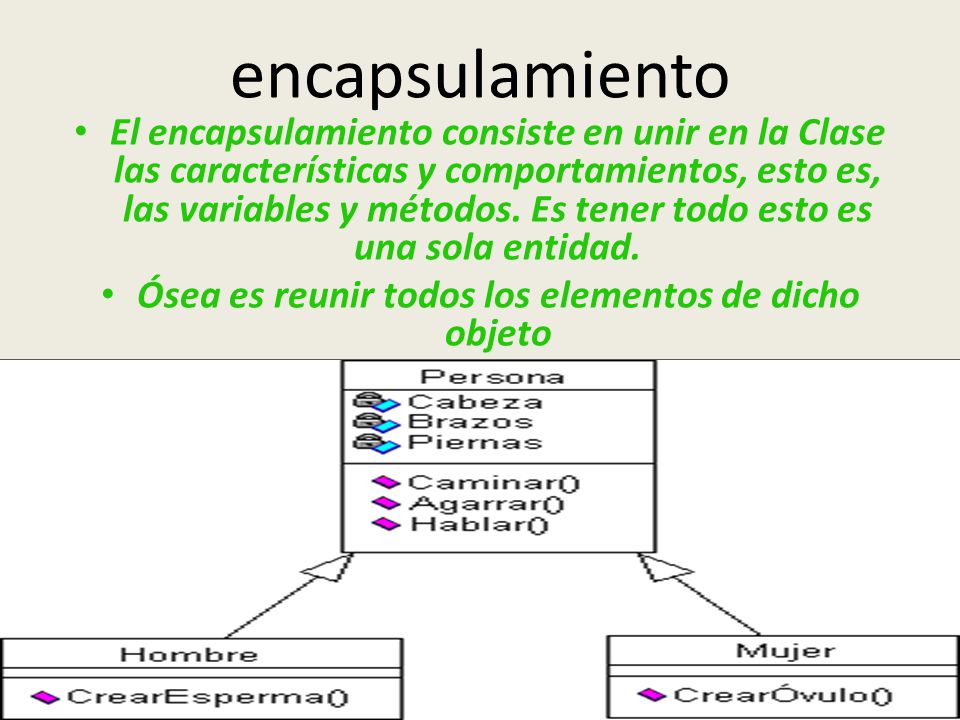 encapsulamiento

• El encapsulamiento consiste en unir en la Clase las características y comportamientos, esto es, las variables y métodos. Es tener todo esto es una sola entidad.

• Ósea es reunir todos los elementos de dicho objeto

Persona
Cabeza
Brazos
Piernas
Caminar()
Agarrar()
Hablar()

Hombre
CrearEsperma()

Mujer
CrearÓvulo()